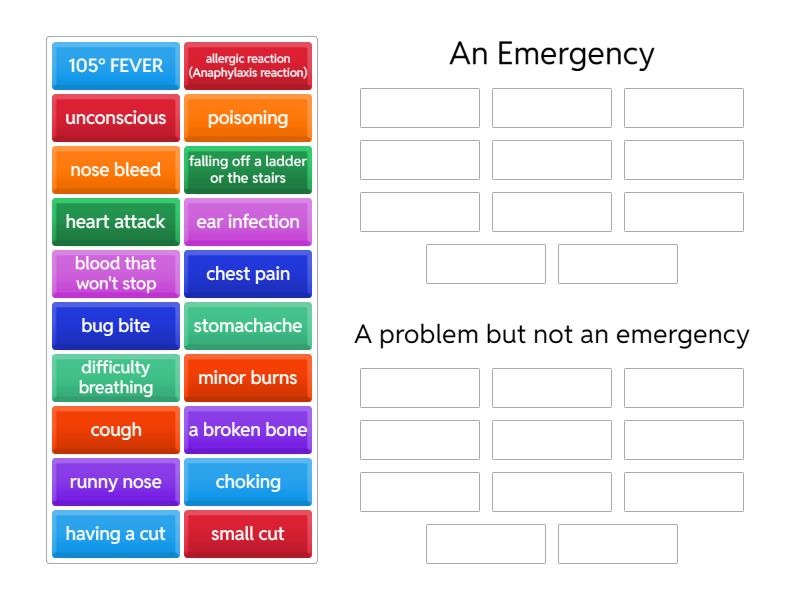 105° FEVER
allergic reaction (Anaphylaxis reaction)
unconscious
poisoning
nose bleed
falling off a ladder or the stairs
heart attack
ear infection
blood that won't stop
chest pain
bug bite
stomachache
difficulty breathing
minor burns
cough
a broken bone
runny nose
choking
having a cut
small cut

An Emergency

A problem but not an emergency